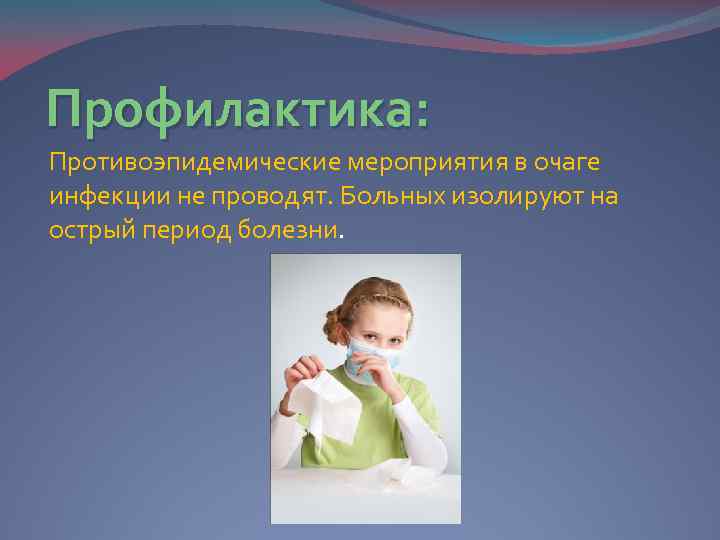 Профилактика:

Противоэпидемические мероприятия в очаге инфекции не проводят. Больных изолируют на острый период болезни.